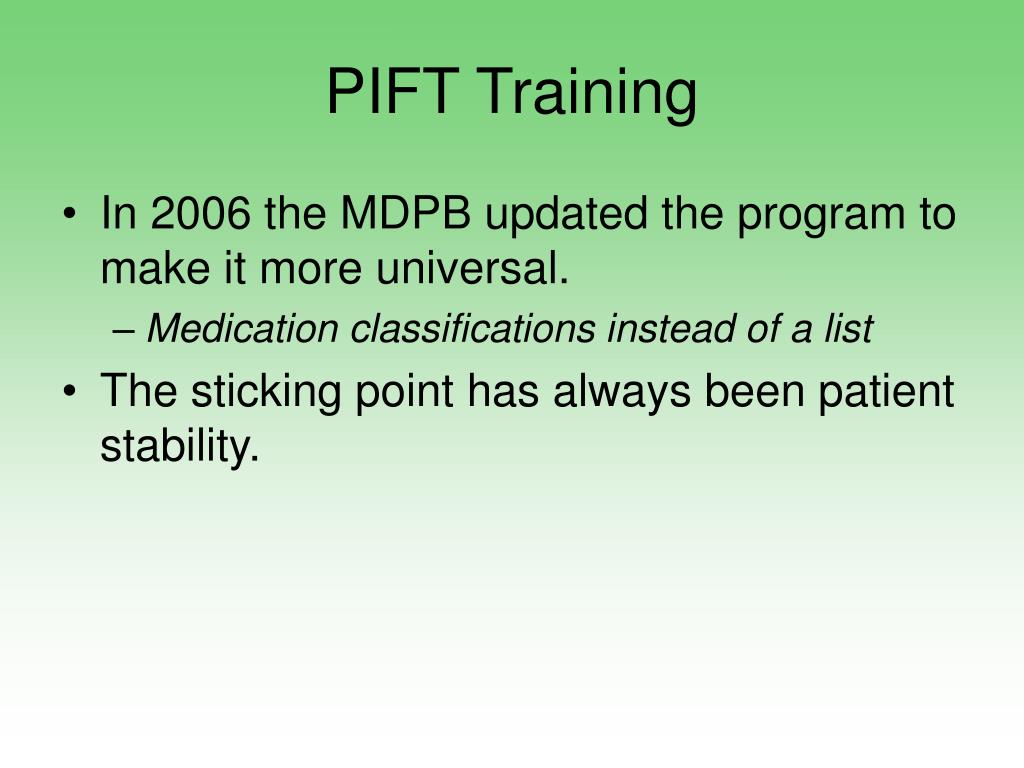 PIFT Training

• In 2006 the MDPB updated the program to make it more universal.

– Medication classifications instead of a list

• The sticking point has always been patient stability.